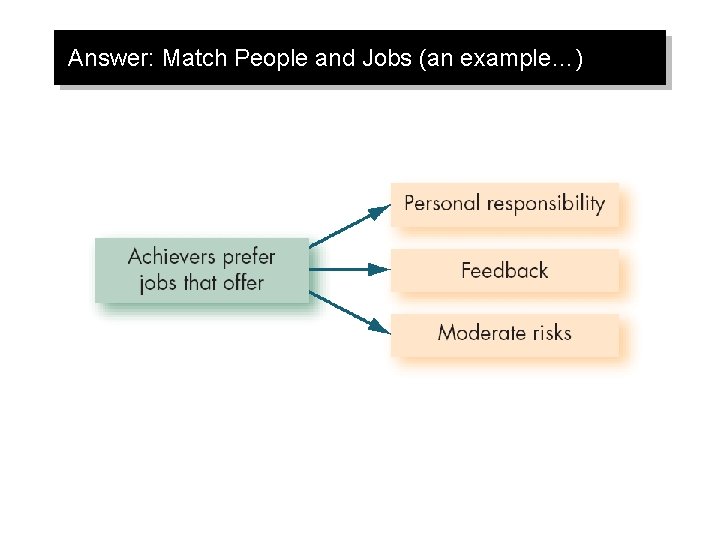 Answer: Match People and Jobs (an example…)

Achievers prefer jobs that offer

Personal responsibility

Feedback

Moderate risks